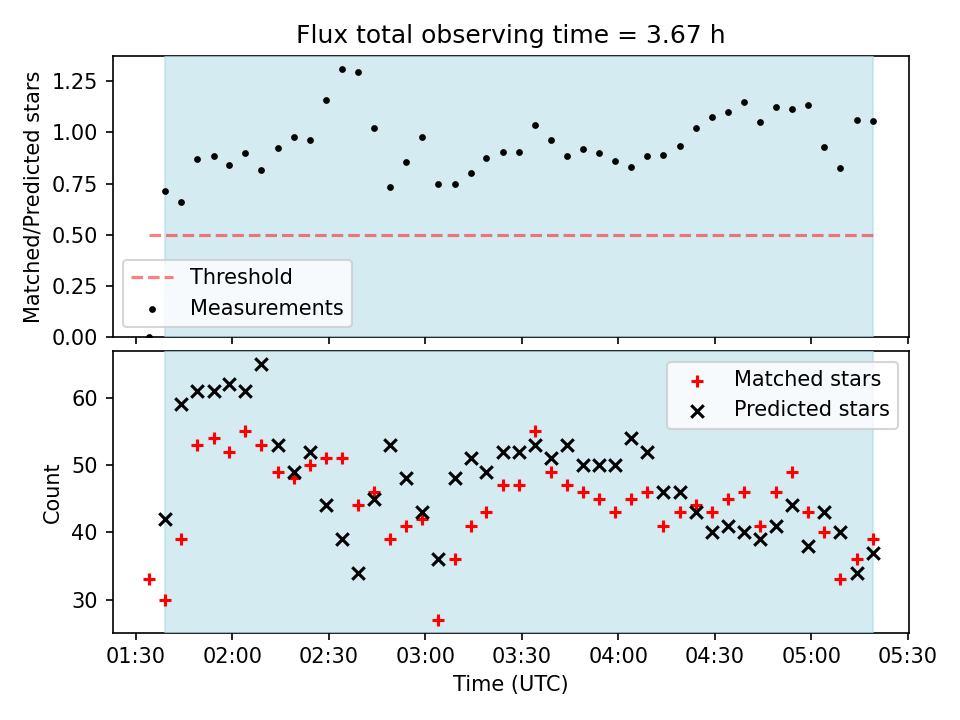 Flux total observing time = 3.67 h

Matched/Predicted stars

1.25
1.00
0.75
0.50
0.25
0.00

Threshold
Measurements

Count

60
50
40
30

Matched stars
Predicted stars

01:30 02:00 02:30 03:00 03:30 04:00 04:30 05:00 05:30

Time (UTC)